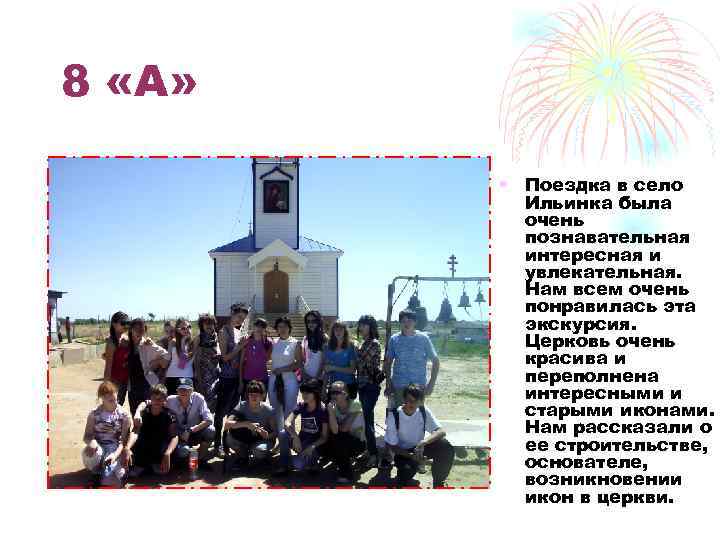 8 «А»

Поездка в село Ильинка была очень познавательная интересная и увлекательная. Нам всем очень понравилась эта экскурсия. Церковь очень красива и переполнена интересными и старыми иконами. Нам рассказали о ее строительстве, основателе, возникновении икон в церкви.